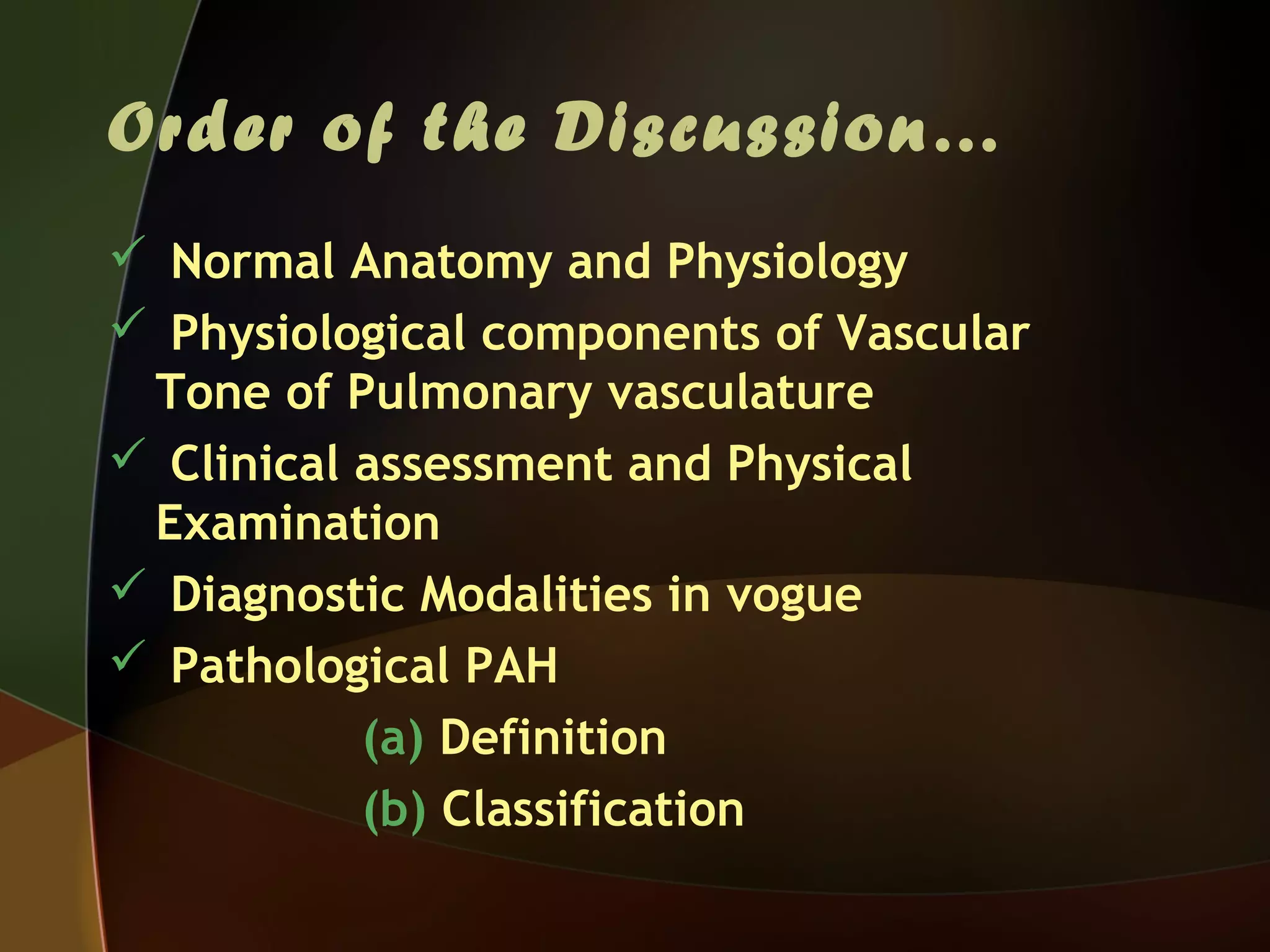 Order of the Discussion...

✓ Normal Anatomy and Physiology

✓ Physiological components of Vascular Tone of Pulmonary vasculature

✓ Clinical assessment and Physical Examination

✓ Diagnostic Modalities in vogue

✓ Pathological PAH

(a) Definition

(b) Classification